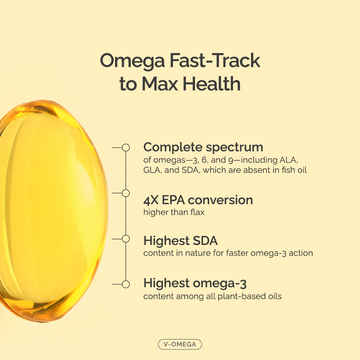 Omega Fast-Track to Max Health

Complete spectrum
of omegas—3, 6, and 9—including ALA, GLA, and SDA, which are absent in fish oil

4X EPA conversion
higher than flax

Highest SDA
content in nature for faster omega-3 action

Highest omega-3
content among all plant-based oils

V-OMEGA